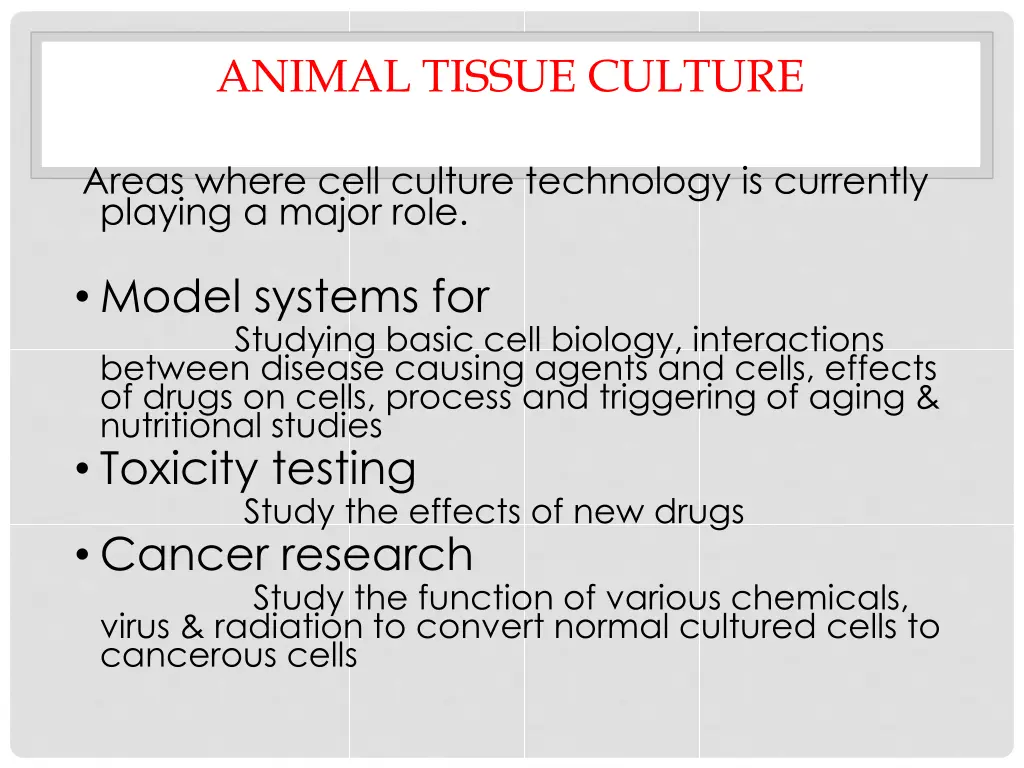 ANIMAL TISSUE CULTURE

Areas where cell culture technology is currently playing a major role.

• Model systems for

Studying basic cell biology, interactions between disease causing agents and cells, effects of drugs on cells, process and triggering of aging & nutritional studies

• Toxicity testing

Study the effects of new drugs

• Cancer research

Study the function of various chemicals, virus & radiation to convert normal cultured cells to cancerous cells